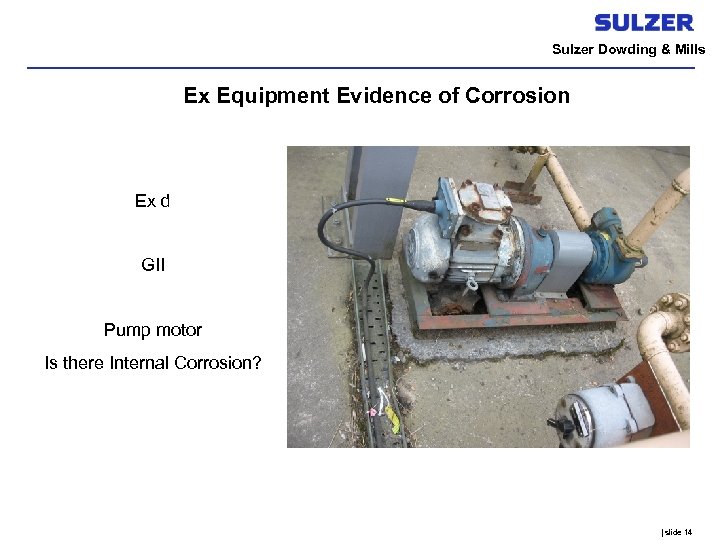 SULZER

Sulzer Dowding & Mills

Ex Equipment Evidence of Corrosion

Ex d

GII

Pump motor

Is there Internal Corrosion?

| slide 14